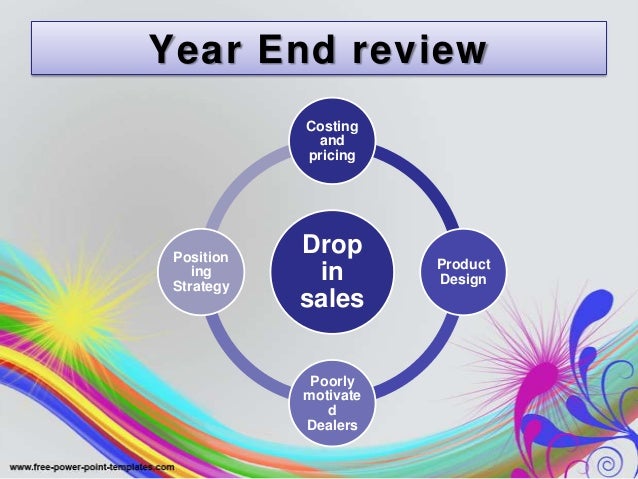 Year End review

Costing and pricing

Drop in sales

Product Design

Poorly motivated Dealers

Positioning Strategy

www.free-power-point-templates.com